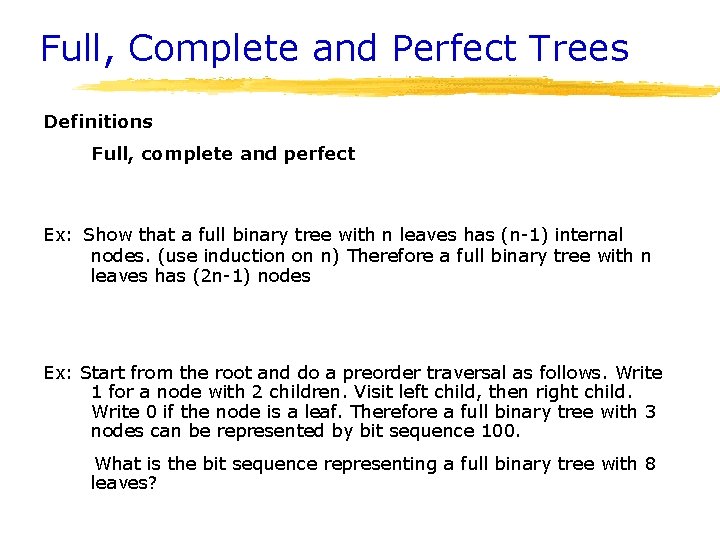 Full, Complete and Perfect Trees

Definitions

Full, complete and perfect

Ex: Show that a full binary tree with n leaves has (n-1) internal nodes. (use induction on n) Therefore a full binary tree with n leaves has (2n-1) nodes

Ex: Start from the root and do a preorder traversal as follows. Write 1 for a node with 2 children. Visit left child, then right child. Write 0 if the node is a leaf. Therefore a full binary tree with 3 nodes can be represented by bit sequence 100.

What is the bit sequence representing a full binary tree with 8 leaves?